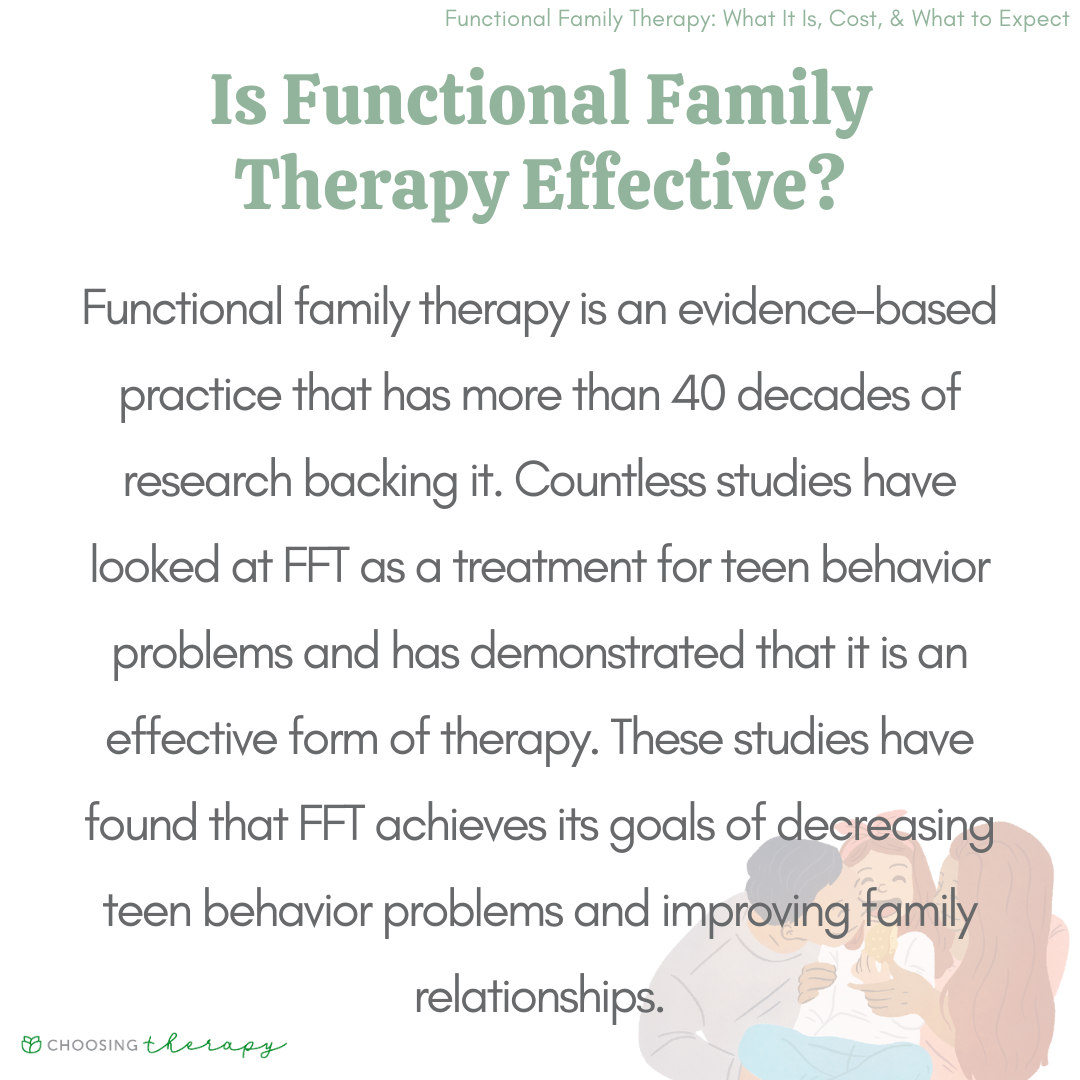 Functional Family Therapy: What It Is, Cost, & What to Expect

Is Functional Family Therapy Effective?

Functional family therapy is an evidence-based practice that has more than 40 decades of research backing it. Countless studies have looked at FFT as a treatment for teen behavior problems and has demonstrated that it is an effective form of therapy. These studies have found that FFT achieves its goals of decreasing teen behavior problems and improving family relationships.

CHOOSING therapy